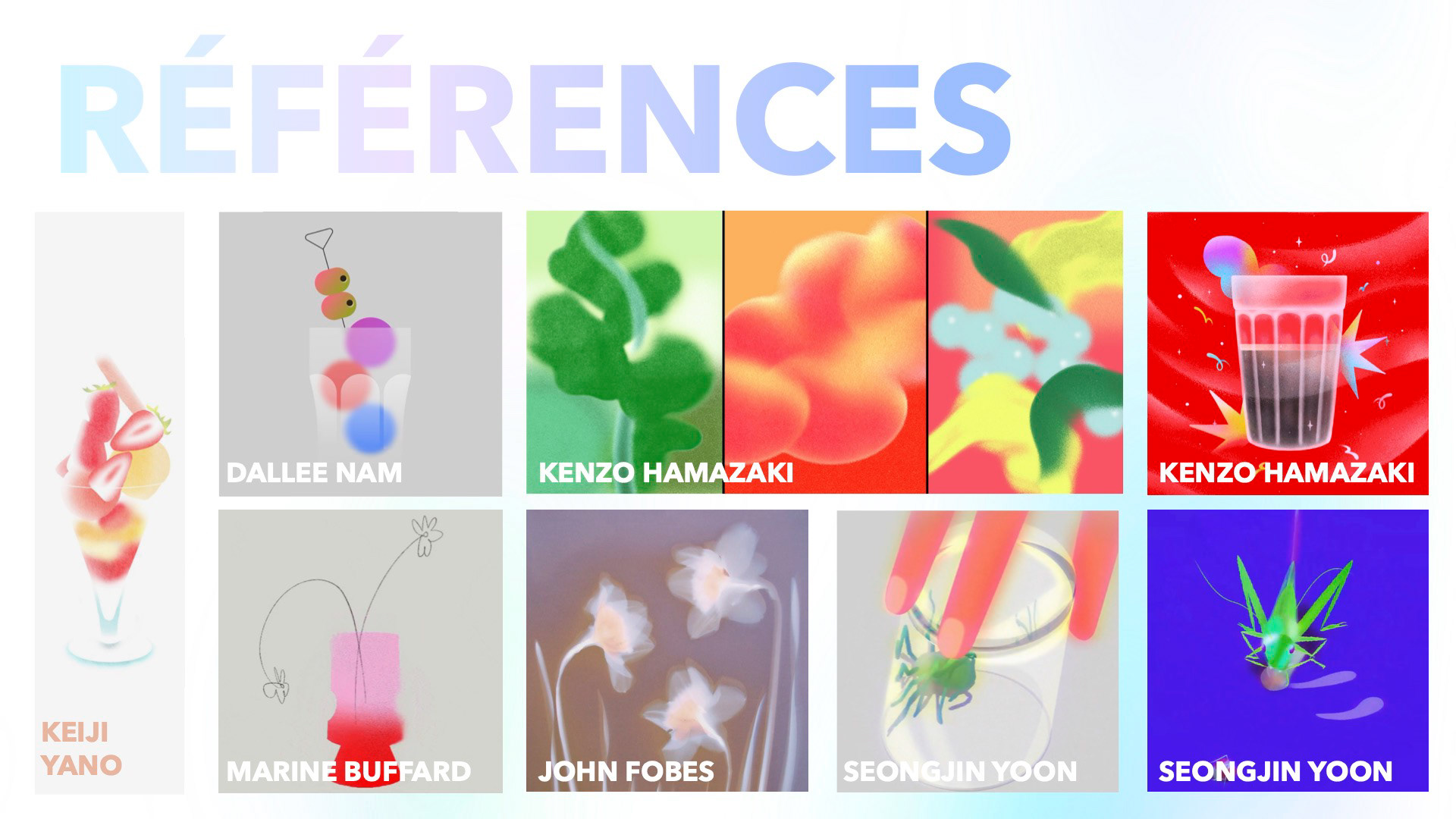 RÉFÉRENCES

KEIJI YANO

DALLEE NAM

KENZO HAMAZAKI

KENZO HAMAZAKI

MARINE BUFFARD

JOHN FOBES

SEONGJIN YOON

SEONGJIN YOON